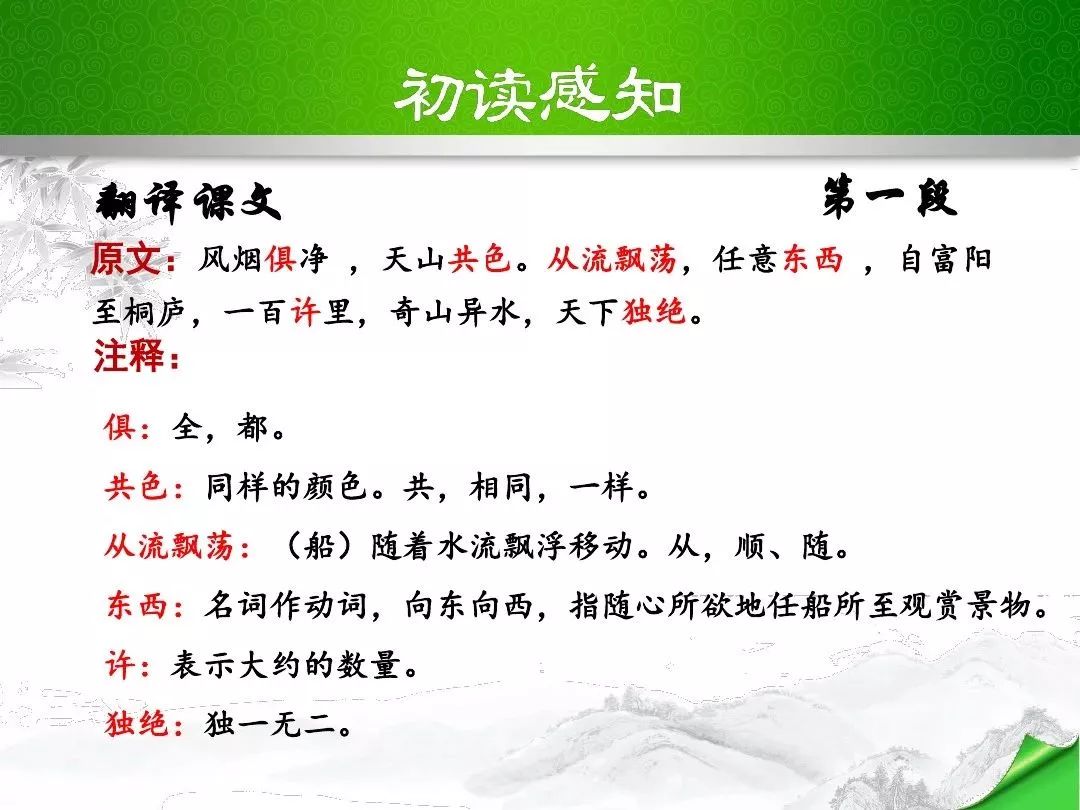 初读感知

翻译课文

第一段

原文：风烟俱净 ，天山共色。从流飘荡，任意东西 ，自富阳至桐庐，一百许里，奇山异水，天下独绝。

注释：

俱：全，都。

共色：同样的颜色。共，相同，一样。

从流飘荡：（船）随着水流飘浮移动。从，顺、随。

东西：名词作动词，向东向西，指随心所欲地任船所至观赏景物。

许：表示大约的数量。

独绝：独一无二。